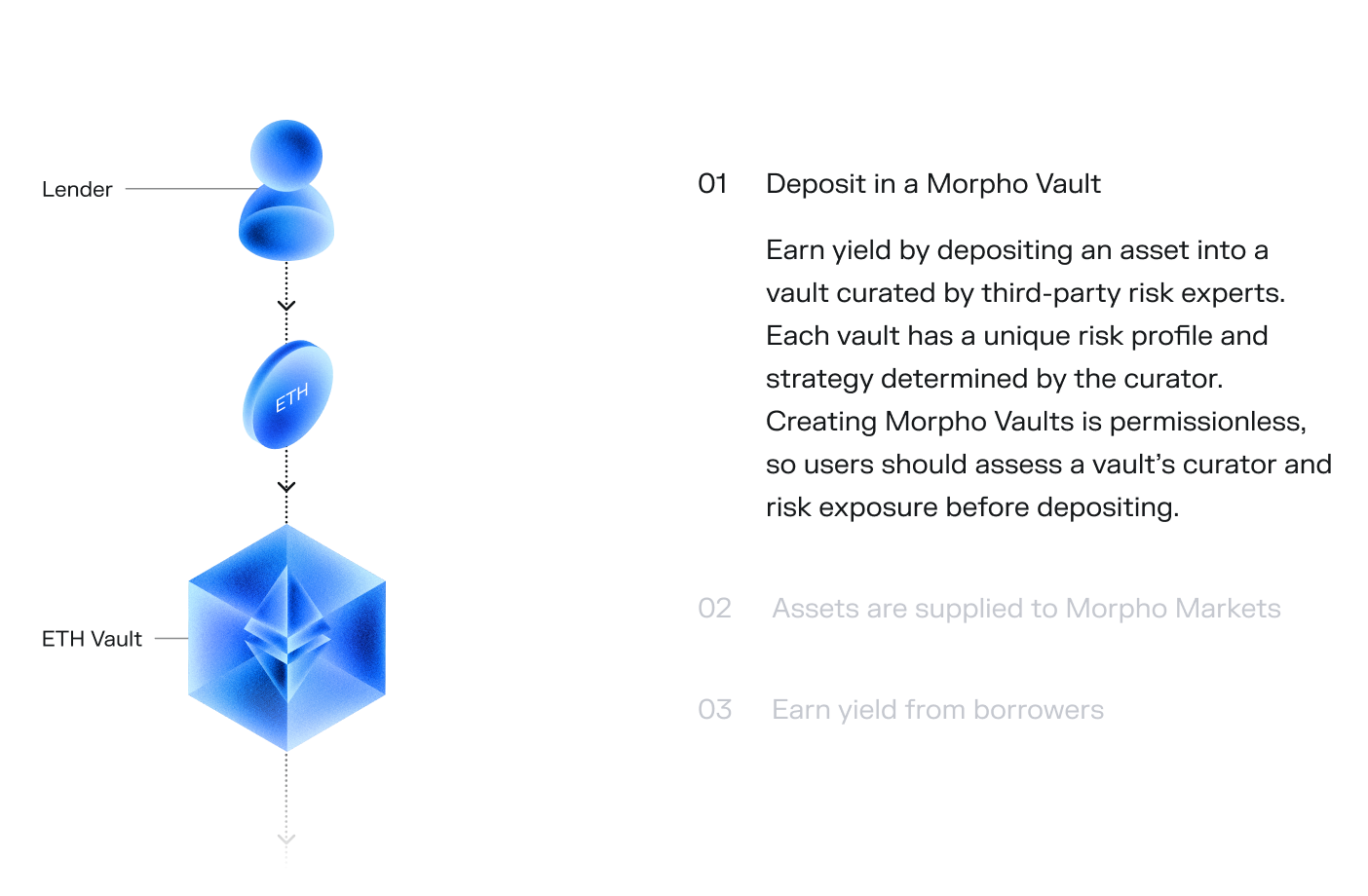 Lender

ETH

ETH Vault

01 Deposit in a Morpho Vault

Earn yield by depositing an asset into a vault curated by third-party risk experts. Each vault has a unique risk profile and strategy determined by the curator. Creating Morpho Vaults is permissionless, so users should assess a vault's curator and risk exposure before depositing.

02 Assets are supplied to Morpho Markets

03 Earn yield from borrowers